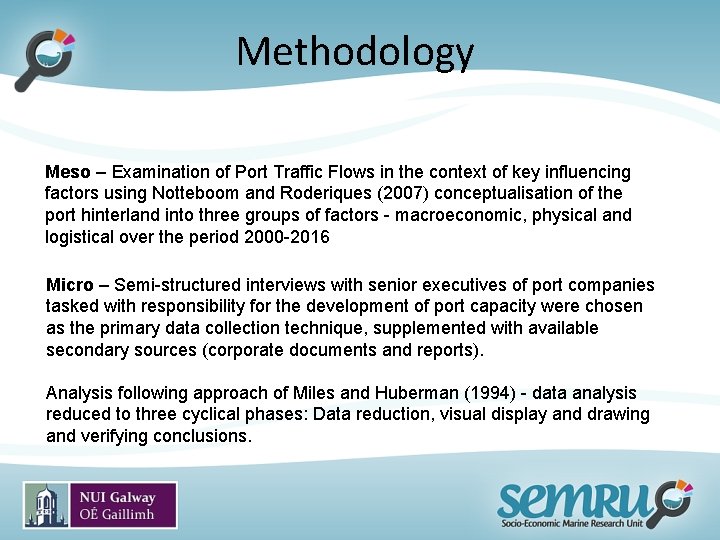 Methodology

Meso – Examination of Port Traffic Flows in the context of key influencing factors using Notteboom and Roderiques (2007) conceptualisation of the port hinterland into three groups of factors - macroeconomic, physical and logistical over the period 2000-2016

Micro – Semi-structured interviews with senior executives of port companies tasked with responsibility for the development of port capacity were chosen as the primary data collection technique, supplemented with available secondary sources (corporate documents and reports).

Analysis following approach of Miles and Huberman (1994) - data analysis reduced to three cyclical phases: Data reduction, visual display and drawing and verifying conclusions.

NUI Galway
OÉ Gaillimh

semru
Socio-Economic Marine Research Unit